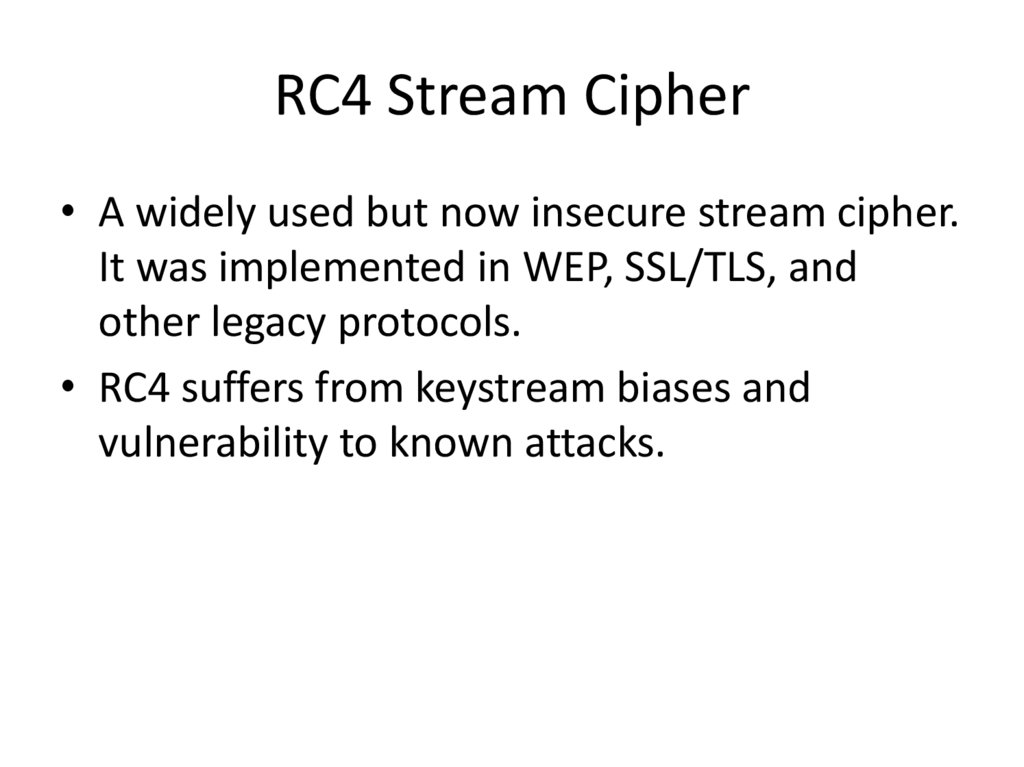 RC4 Stream Cipher

• A widely used but now insecure stream cipher. It was implemented in WEP, SSL/TLS, and other legacy protocols.

• RC4 suffers from keystream biases and vulnerability to known attacks.